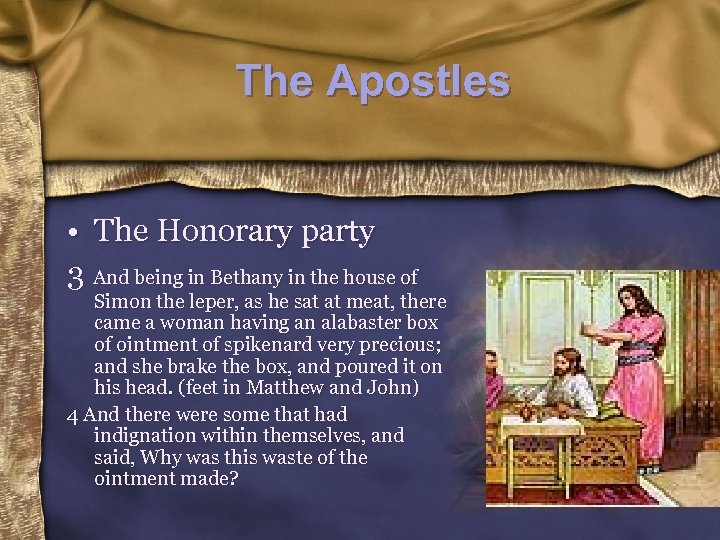 The Apostles

• The Honorary party

3 And being in Bethany in the house of Simon the leper, as he sat at meat, there came a woman having an alabaster box of ointment of spikenard very precious; and she brake the box, and poured it on his head. (feet in Matthew and John)

4 And there were some that had indignation within themselves, and said, Why was this waste of the ointment made?